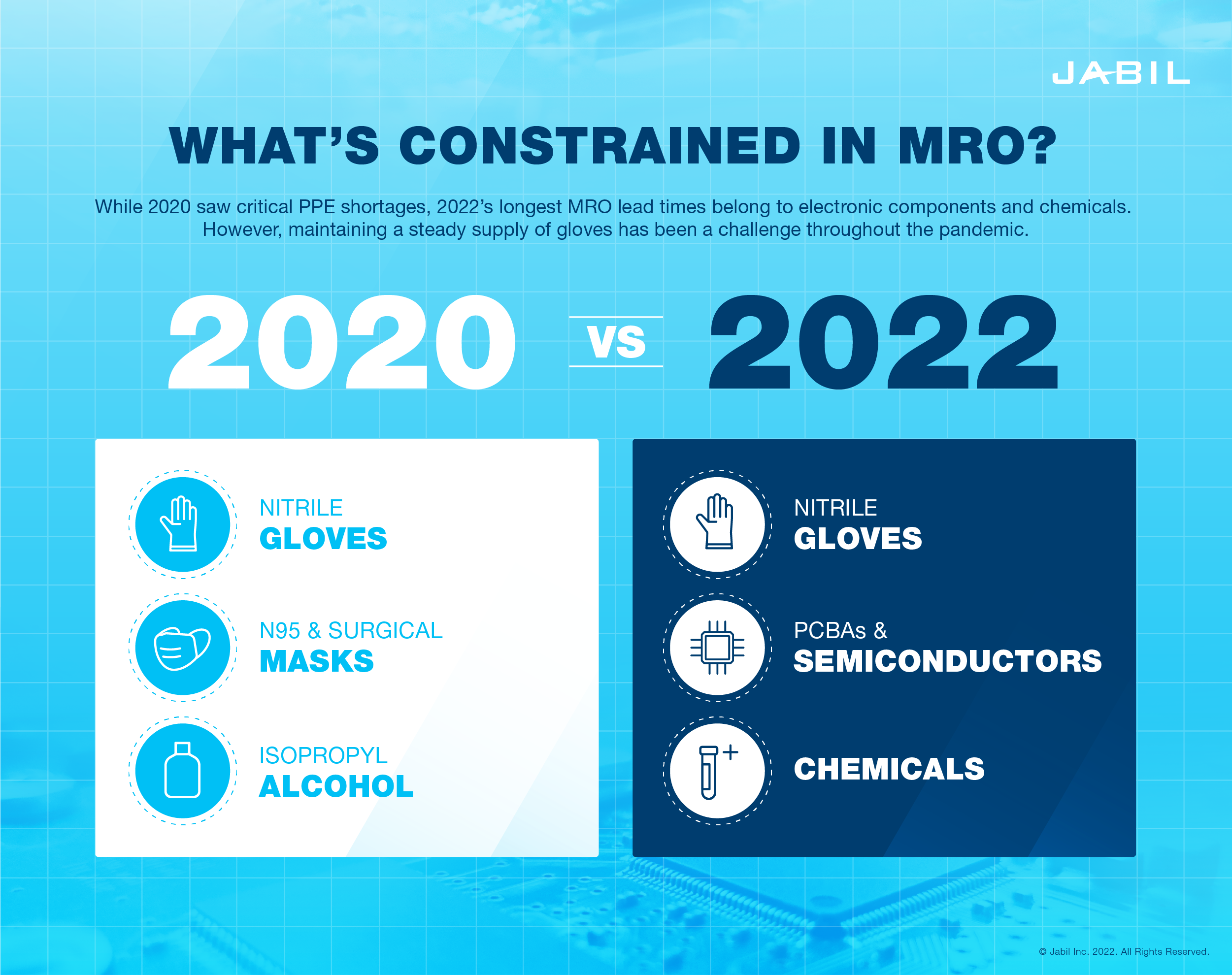 JABIL

WHAT'S CONSTRAINED IN MRO?

While 2020 saw critical PPE shortages, 2022's longest MRO lead times belong to electronic components and chemicals. However, maintaining a steady supply of gloves has been a challenge throughout the pandemic.

2020 VS 2022

NITRILE
GLOVES

N95 & SURGICAL
MASKS

ISOPROPYL
ALCOHOL

NITRILE
GLOVES

PCBAs &
SEMICONDUCTORS

CHEMICALS

© Jabil Inc. 2022. All Rights Reserved.